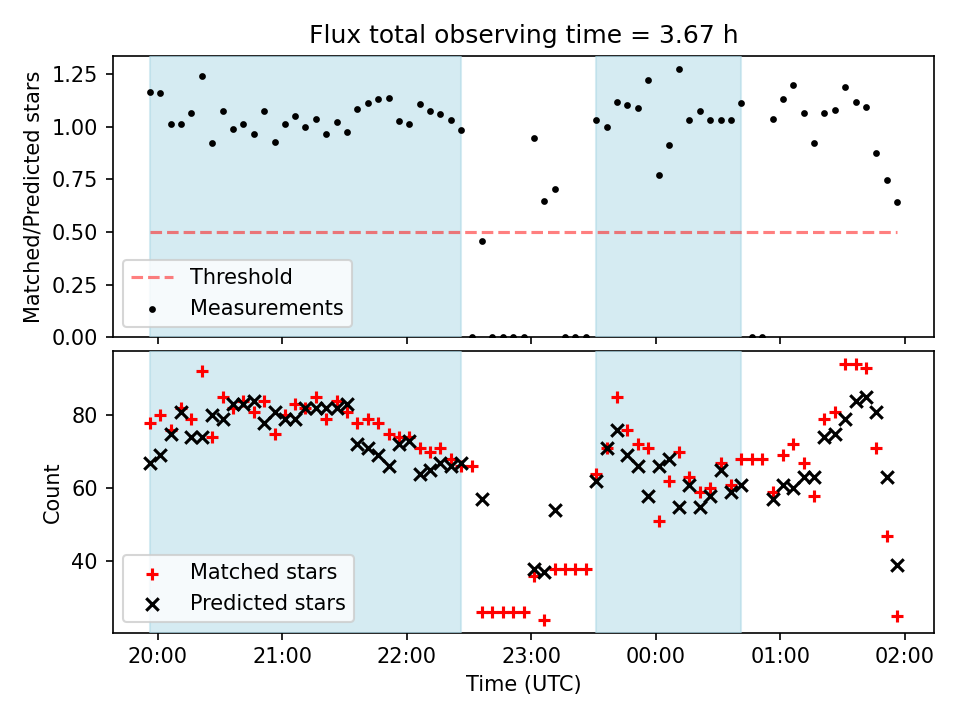 Flux total observing time = 3.67 h

Matched/Predicted stars

1.25
1.00
0.75
0.50
0.25
0.00

Threshold
Measurements

Count

80
60
40

Matched stars
Predicted stars

20:00
21:00
22:00
23:00
00:00
01:00
02:00

Time (UTC)